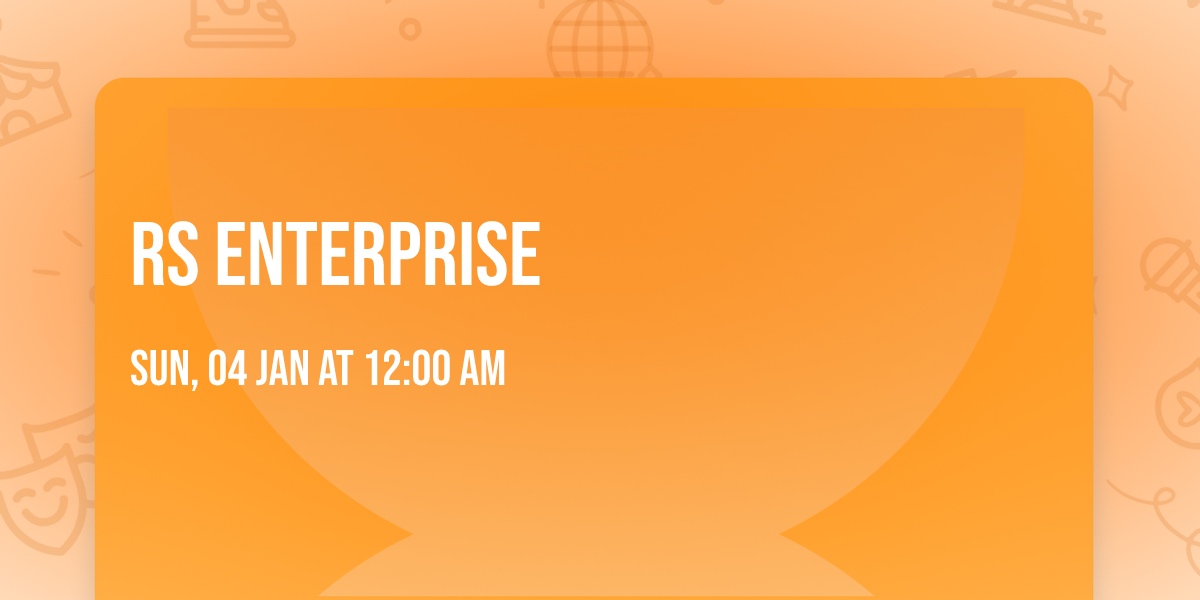 RS ENTERPRISE

SUN, 04 JAN AT 12:00 AM